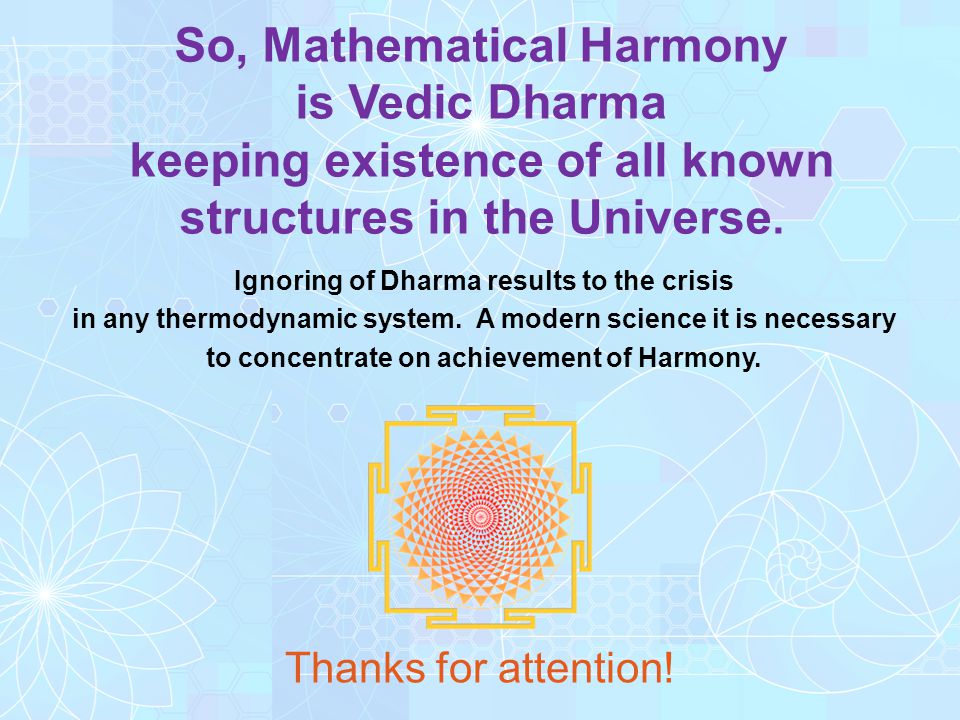 So, Mathematical Harmony is Vedic Dharma keeping existence of all known structures in the Universe.

Ignoring of Dharma results to the crisis in any thermodynamic system. A modern science it is necessary to concentrate on achievement of Harmony.

Thanks for attention!